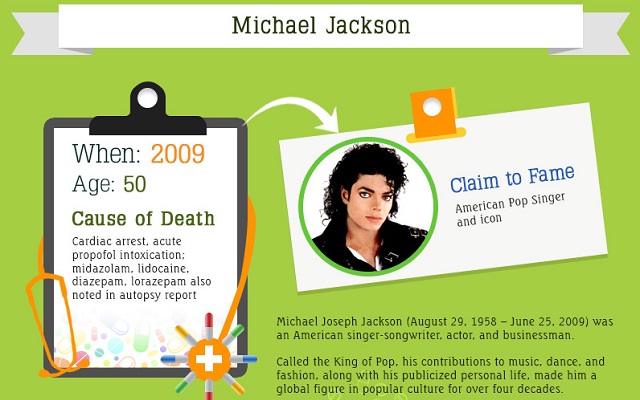 Michael Jackson

When: 2009
Age: 50

Cause of Death

Cardiac arrest, acute propofol intoxication; midazolam, lidocaine, diazepam, lorazepam also noted in autopsy report

Claim to Fame

American Pop Singer and icon

Michael Joseph Jackson (August 29, 1958 – June 25, 2009) was an American singer-songwriter, actor, and businessman.

Called the King of Pop, his contributions to music, dance, and fashion, along with his publicized personal life, made him a global figure in popular culture for over four decades.